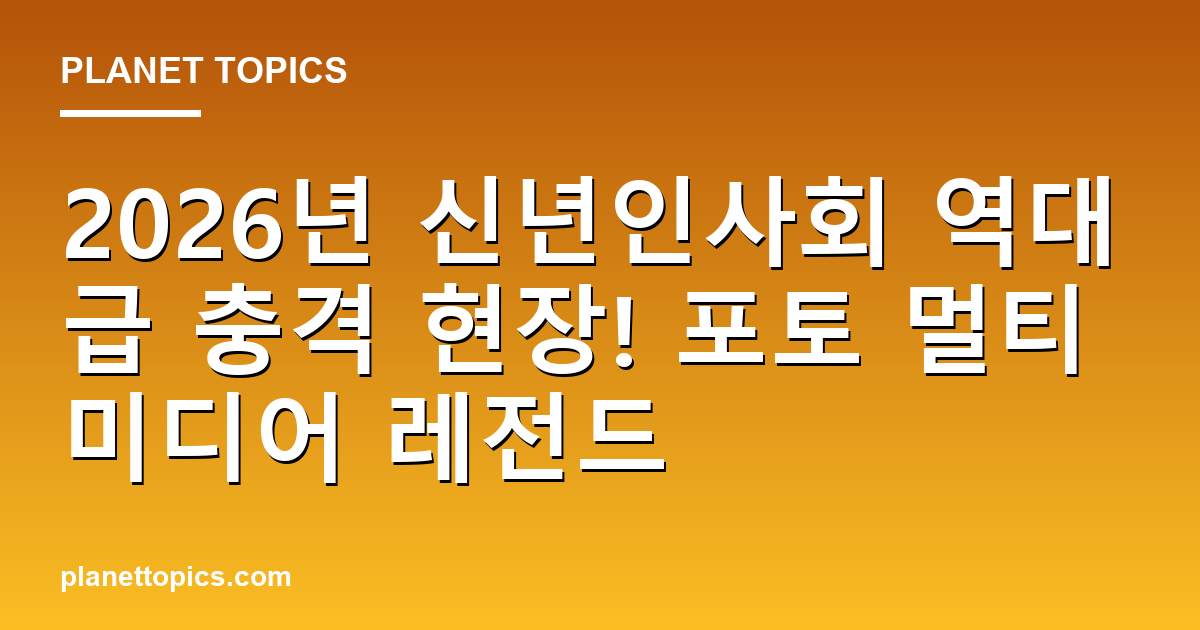 PLANET TOPICS

2026년 신년인사회 역대급 충격 현장! 포토 멀티미디어 레전드

planettopics.com